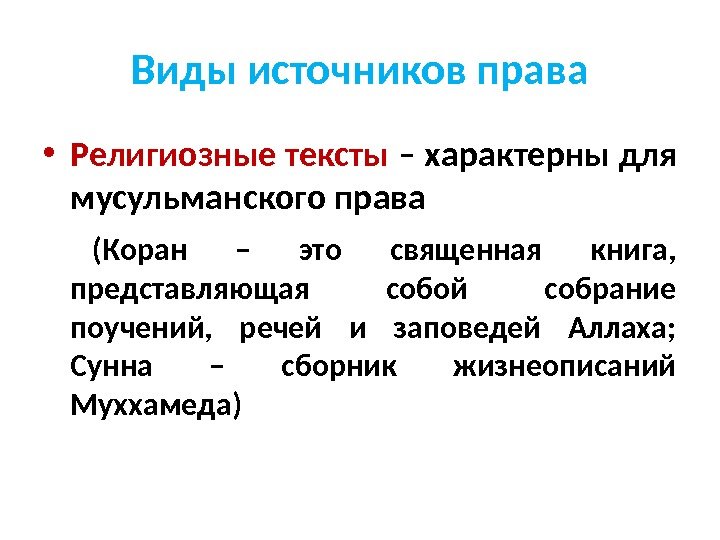 Виды источников права

• Религиозные тексты – характерны для мусульманского права

(Коран – это священная книга, представляющая собой собрание поучений, речей и заповедей Аллаха; Сунна – сборник жизнеописаний Муххамеда)